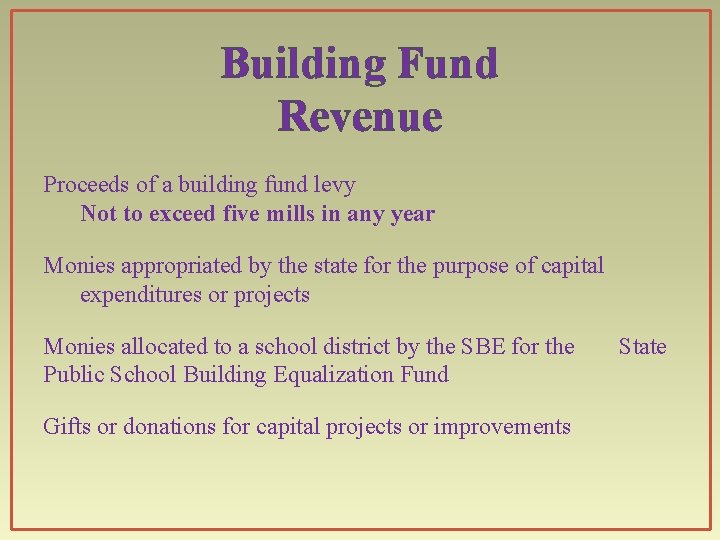 Building Fund Revenue

Proceeds of a building fund levy
Not to exceed five mills in any year

Monies appropriated by the state for the purpose of capital expenditures or projects

Monies allocated to a school district by the SBE for the State Public School Building Equalization Fund

Gifts or donations for capital projects or improvements